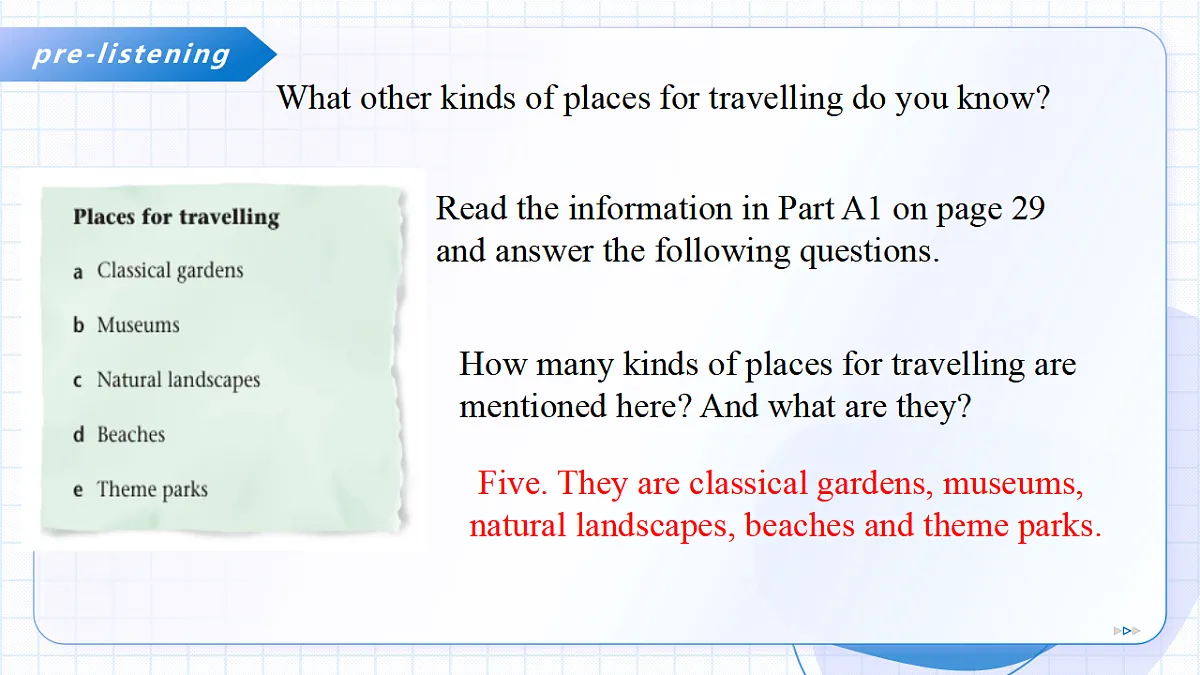 pre-listening

What other kinds of places for travelling do you know?

Places for travelling

a Classical gardens

b Museums

c Natural landscapes

d Beaches

e Theme parks

Read the information in Part A1 on page 29 and answer the following questions.

How many kinds of places for travelling are mentioned here? And what are they?

Five. They are classical gardens, museums, natural landscapes, beaches and theme parks.